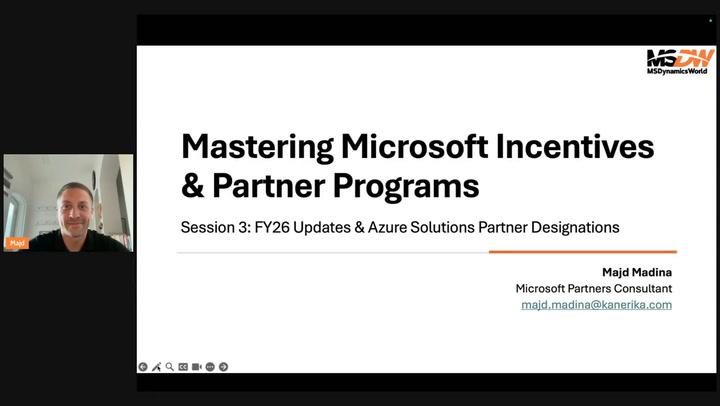 Majd

MSDW
MSDynamicsWorld

Mastering Microsoft Incentives & Partner Programs

Session 3: FY26 Updates & Azure Solutions Partner Designations

Majd Madina
Microsoft Partners Consultant
majd.madina@kanerika.com